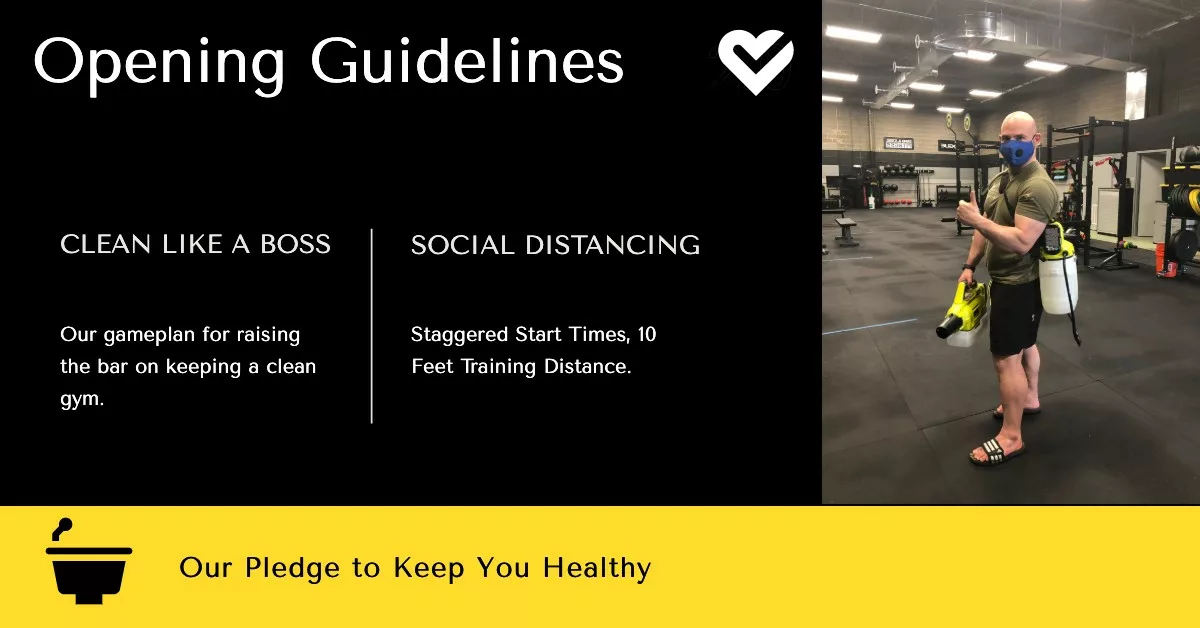 Opening Guidelines

CLEAN LIKE A BOSS

Our gameplan for raising the bar on keeping a clean gym.

SOCIAL DISTANCING

Staggered Start Times, 10 Feet Training Distance.

Our Pledge to Keep You Healthy